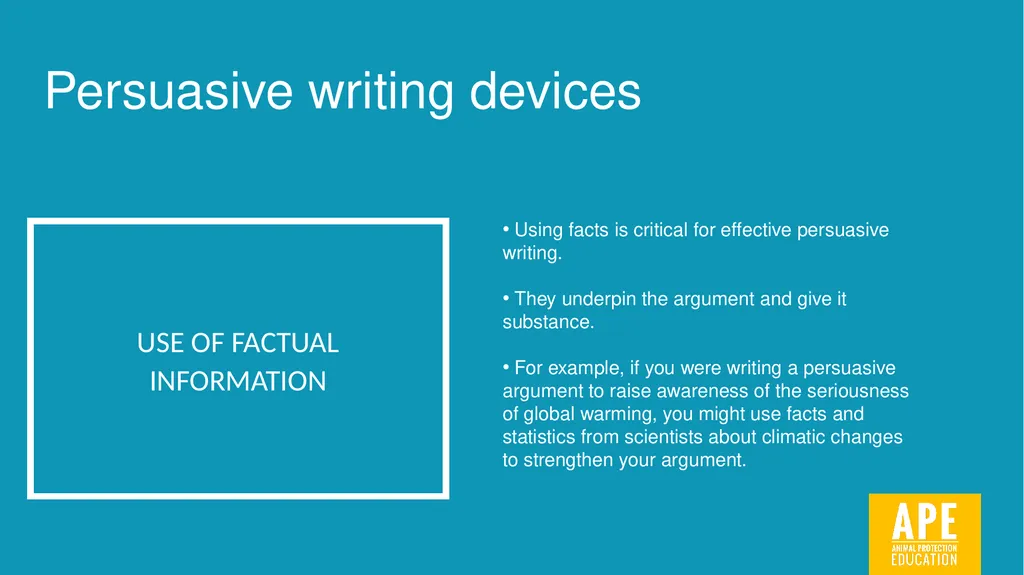 Persuasive writing devices

USE OF FACTUAL INFORMATION

• Using facts is critical for effective persuasive writing.

• They underpin the argument and give it substance.

• For example, if you were writing a persuasive argument to raise awareness of the seriousness of global warming, you might use facts and statistics from scientists about climatic changes to strengthen your argument.

APE
ANIMAL PROTECTION
EDUCATION